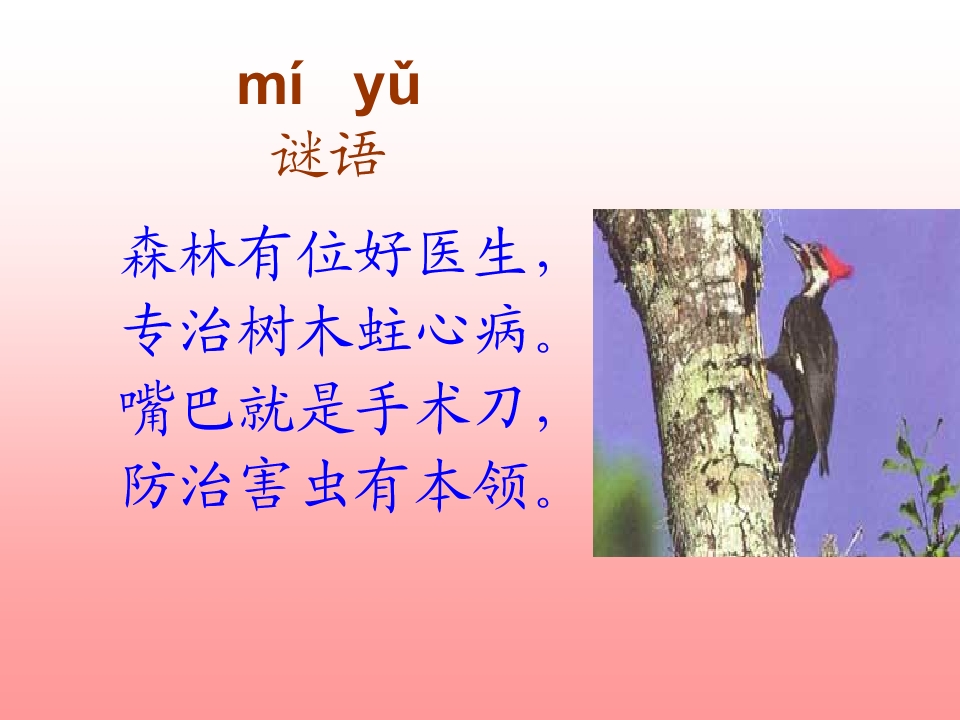 mí yǔ
谜语

森林有位好医生，
专治树木蛀心病。
嘴巴就是手术刀，
防治害虫有本领。